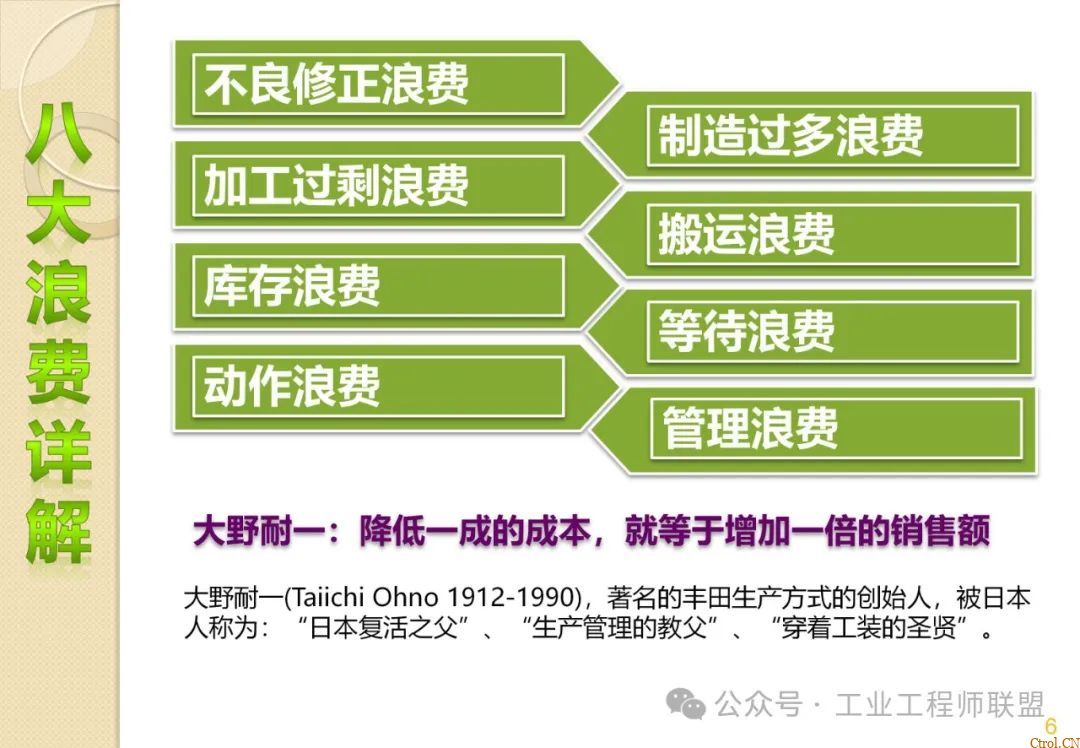 八大浪费详解

不良修正浪费

制造过多浪费

加工过剩浪费

搬运浪费

库存浪费

等待浪费

动作浪费

管理浪费

大野耐一：降低一成的成本，就等于增加一倍的销售额

大野耐一(Taiichi Ohno 1912-1990)，著名的丰田生产方式的创始人，被日本人称为：“日本复活之父”、“生产管理的教父”、“穿着工装的圣贤”。

公众号 · 工业工程师联盟

6

Ctrol.CN